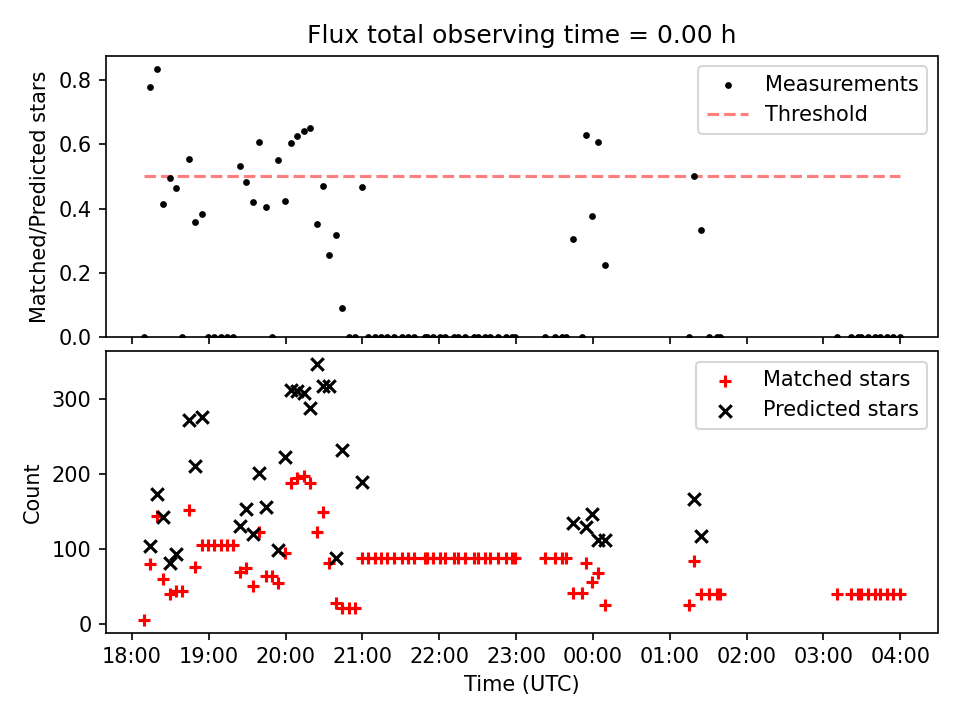 Flux total observing time = 0.00 h

Matched/Predicted stars

0.8
0.6
0.4
0.2
0.0

Measurements
Threshold

Count

300
200
100
0

Matched stars
Predicted stars

18:00
19:00
20:00
21:00
22:00
23:00
00:00
01:00
02:00
03:00
04:00

Time (UTC)